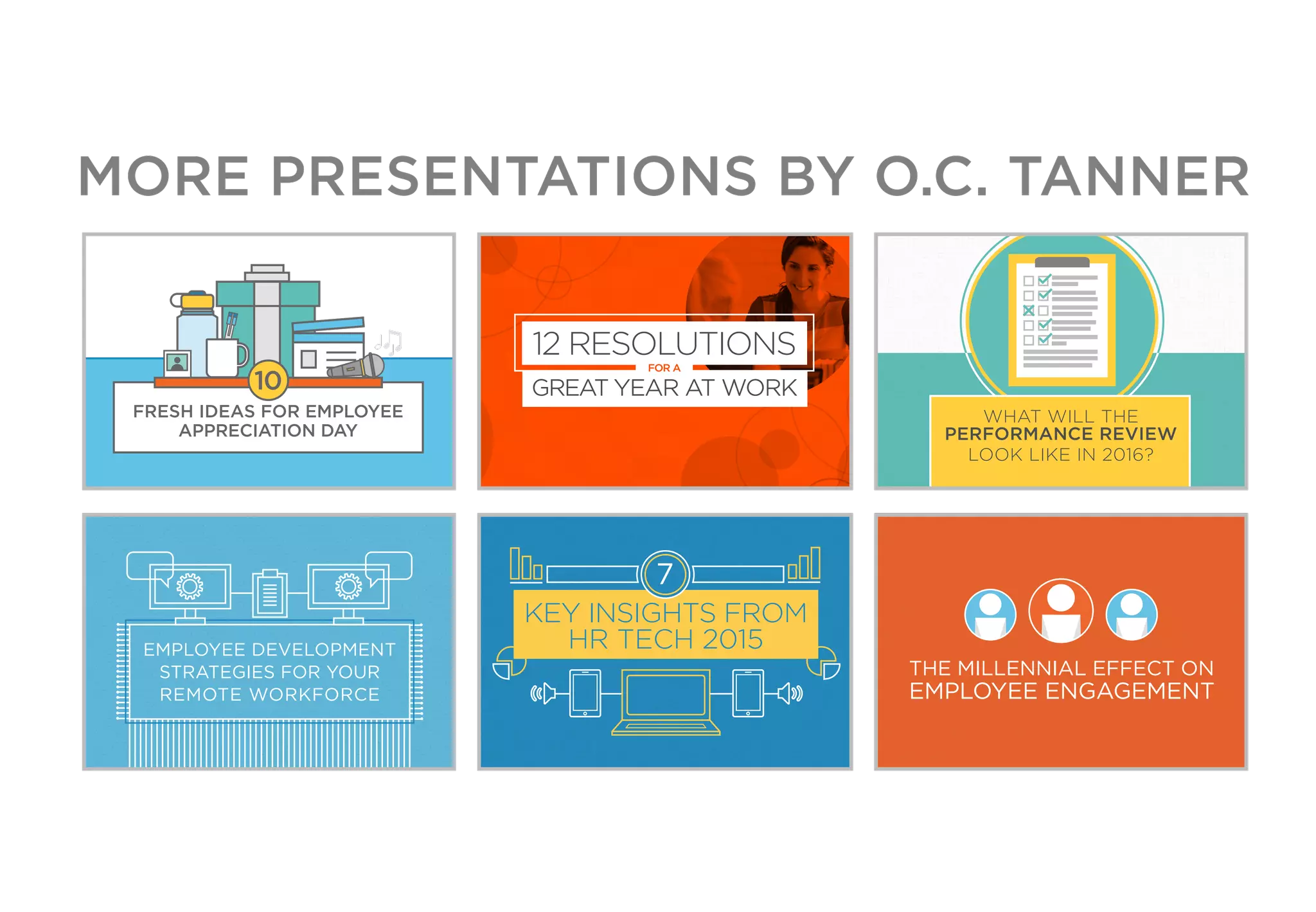 MORE PRESENTATIONS BY O.C. TANNER

10
FRESH IDEAS FOR EMPLOYEE APPRECIATION DAY

12 RESOLUTIONS
FOR A
GREAT YEAR AT WORK

WHAT WILL THE
PERFORMANCE REVIEW
LOOK LIKE IN 2016?

EMPLOYEE DEVELOPMENT STRATEGIES FOR YOUR REMOTE WORKFORCE

7
KEY INSIGHTS FROM HR TECH 2015

THE MILLENNIAL EFFECT ON EMPLOYEE ENGAGEMENT